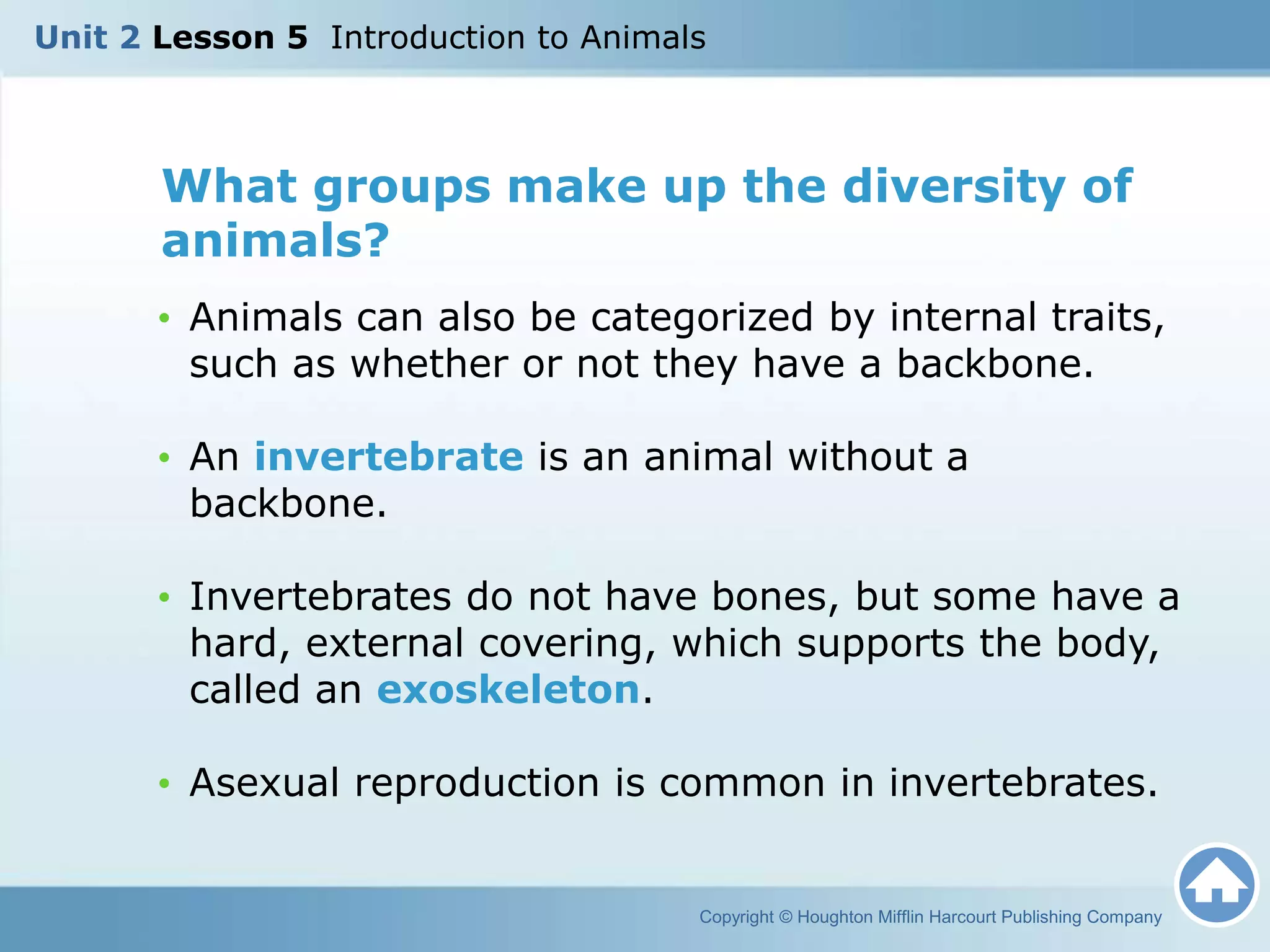 Unit 2 Lesson 5 Introduction to Animals

What groups make up the diversity of animals?

• Animals can also be categorized by internal traits, such as whether or not they have a backbone.

• An invertebrate is an animal without a backbone.

• Invertebrates do not have bones, but some have a hard, external covering, which supports the body, called an exoskeleton.

• Asexual reproduction is common in invertebrates.

Copyright © Houghton Mifflin Harcourt Publishing Company